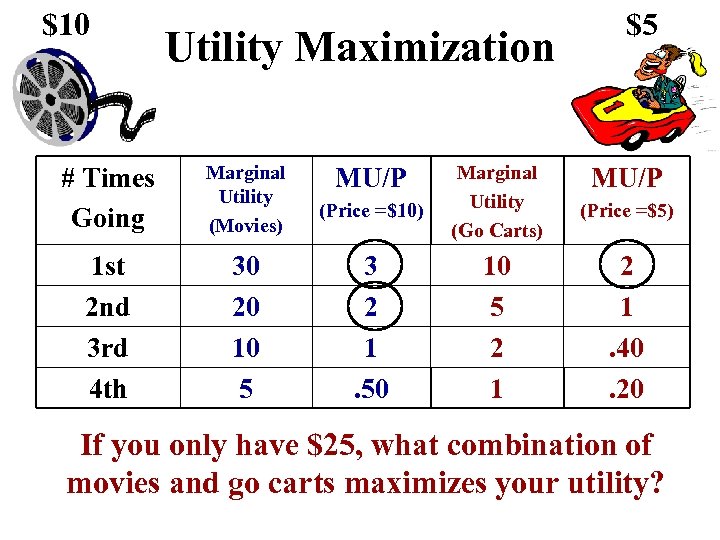 $10

Utility Maximization

$5

| # Times Going | Marginal Utility (Movies) | MU/P (Price =$10) | Marginal Utility (Go Carts) | MU/P (Price =$5) |
|---|---|---|---|---|
| 1st | 30 | 3 | 10 | 2 |
| 2nd | 20 | 2 | 5 | 1 |
| 3rd | 10 | 1 | 2 | .40 |
| 4th | 5 | .50 | 1 | .20 |

If you only have $25, what combination of movies and go carts maximizes your utility?